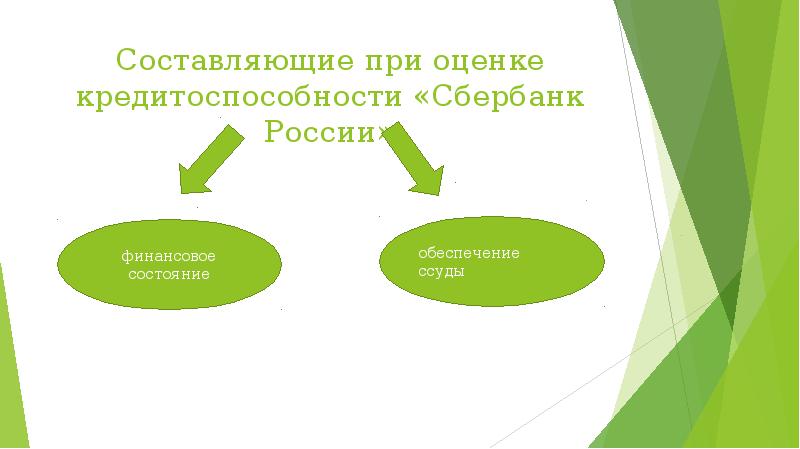 Составляющие при оценке кредитоспособности «Сбербанк России»

финансовое состояние

обеспечение ссуды